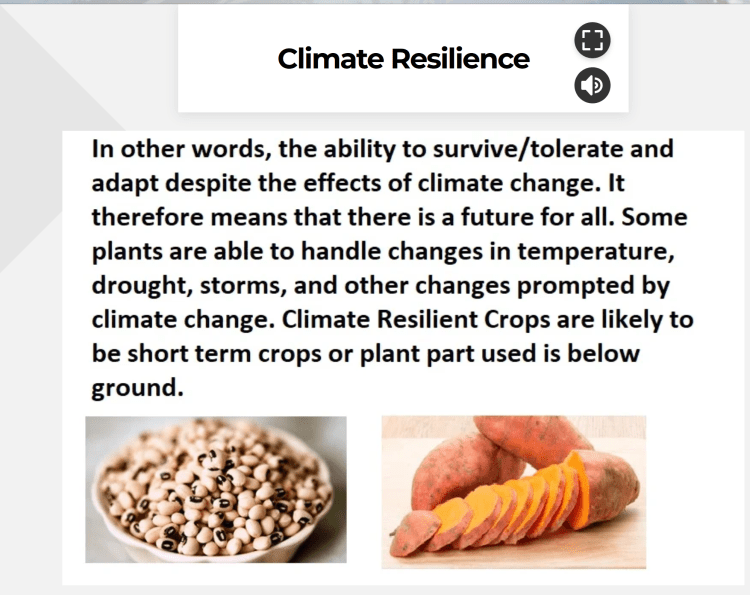 Climate Resilience

In other words, the ability to survive/tolerate and adapt despite the effects of climate change. It therefore means that there is a future for all. Some plants are able to handle changes in temperature, drought, storms, and other changes prompted by climate change. Climate Resilient Crops are likely to be short term crops or plant part used is below ground.